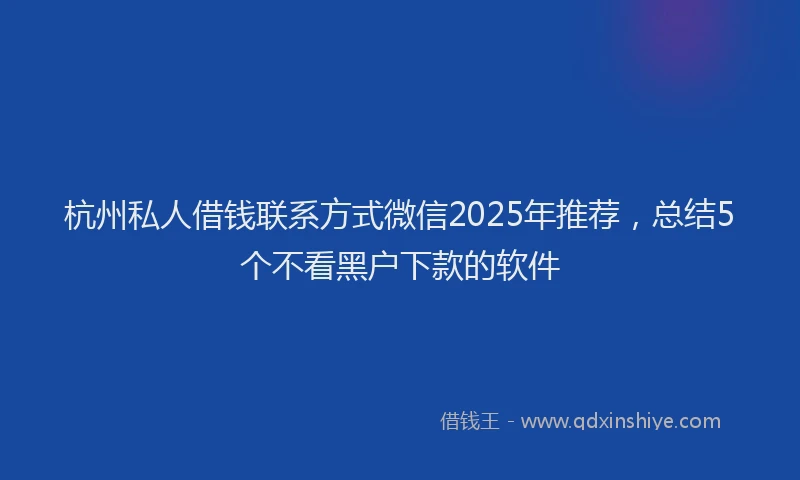 杭州私人借钱联系方式微信2025年推荐，总结5个不看黑户下款的软件

借钱王 - www.qdxinshiye.com